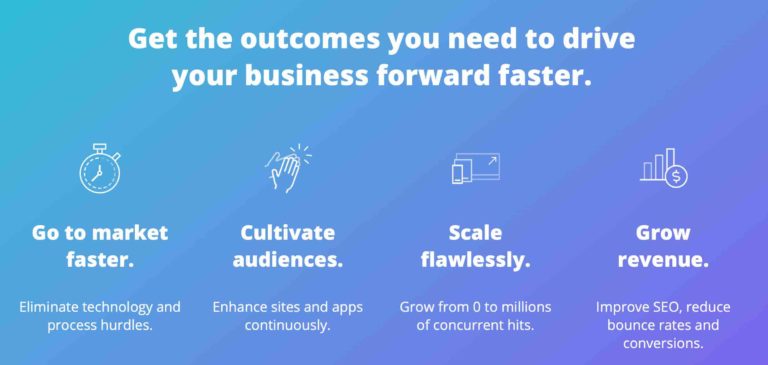 Get the outcomes you need to drive your business forward faster.

Go to market faster.

Eliminate technology and process hurdles.

Cultivate audiences.

Enhance sites and apps continuously.

Scale flawlessly.

Grow from 0 to millions of concurrent hits.

Grow revenue.

Improve SEO, reduce bounce rates and conversions.